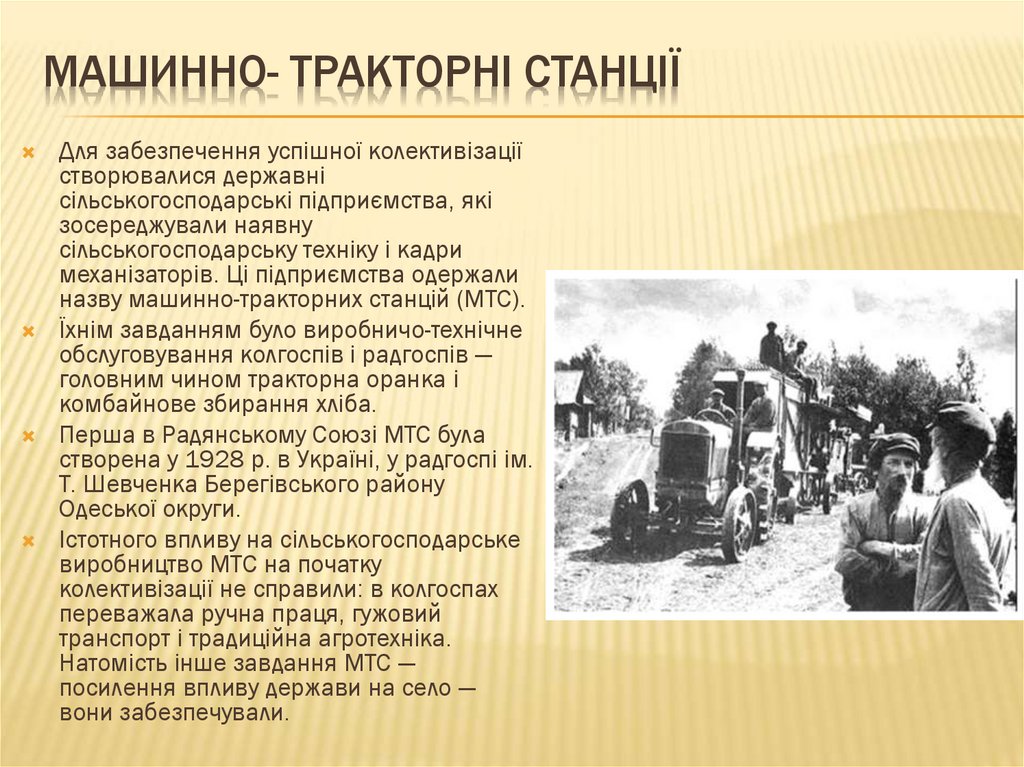 МАШИННО- ТРАКТОРНІ СТАНЦІЇ

Для забезпечення успішної колективізації створювалися державні сільськогосподарські підприємства, які зосереджували наявну сільськогосподарську техніку і кадри механізаторів. Ці підприємства одержали назву машинно-тракторних станцій (МТС).

Їхнім завданням було виробничо-технічне обслуговування колгоспів і радгоспів — головним чином тракторна оранка і комбайнове збирання хліба.

Перша в Радянському Союзі МТС була створена у 1928 р. в Україні, у радгоспі ім. Т. Шевченка Берегівського району Одеської округи.

Істотного впливу на сільськогосподарське виробництво МТС на початку колективізації не справили: в колгоспах переважала ручна праця, гужовий транспорт і традиційна агротехніка. Натомість інше завдання МТС — посилення впливу держави на село — вони забезпечували.